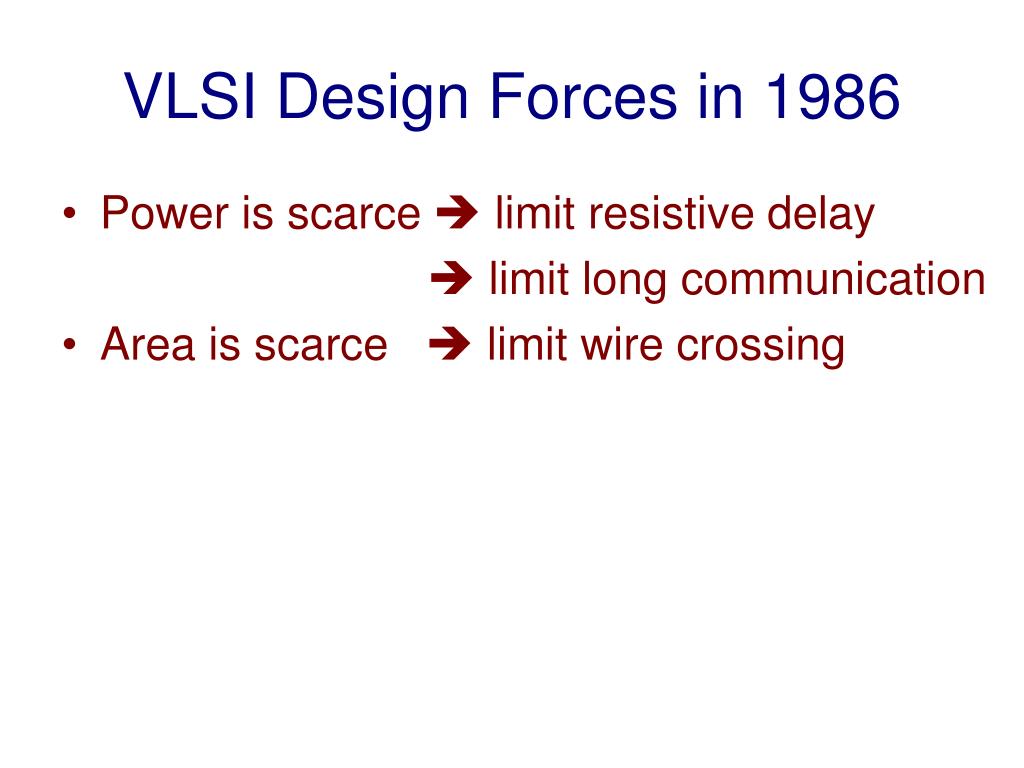 VLSI Design Forces in 1986

• Power is scarce ➔ limit resistive delay
➔ limit long communication
• Area is scarce ➔ limit wire crossing